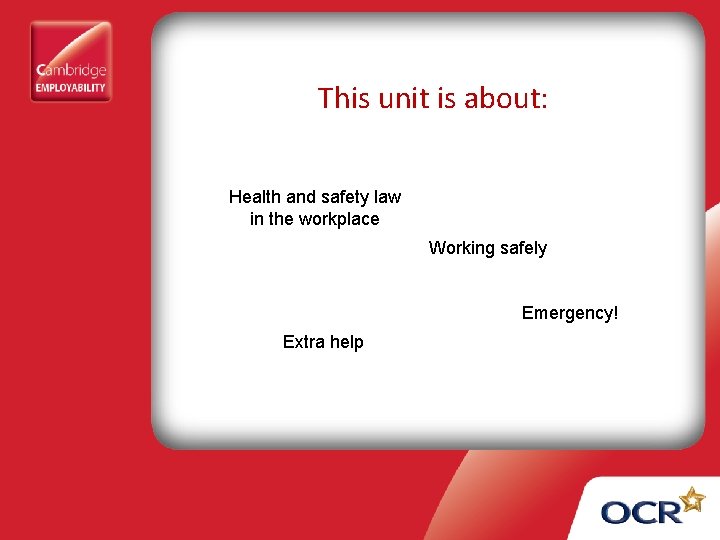 Cambridge
EMPLOYABILITY

This unit is about:

Health and safety law in the workplace

Working safely

Emergency!

Extra help

OCR